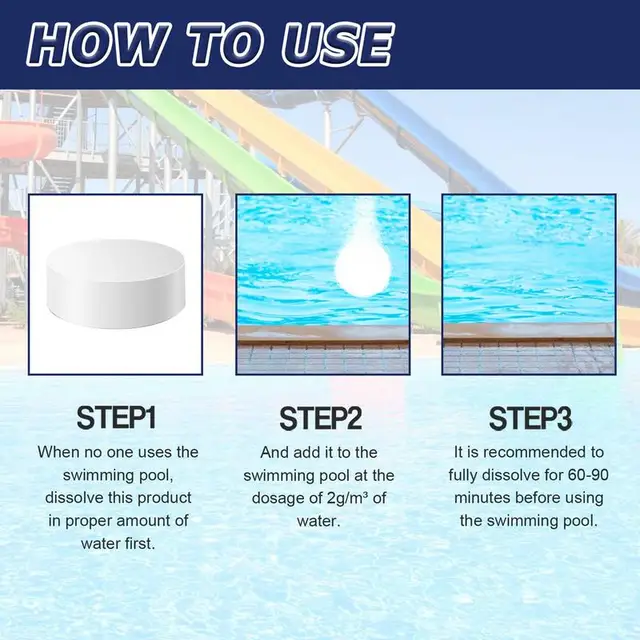 HOW TO USE

STEP1

When no one uses the swimming pool, dissolve this product in proper amount of water first.

STEP2

And add it to the swimming pool at the dosage of $2g/m^3$ of water.

STEP3

It is recommended to fully dissolve for 60-90 minutes before using the swimming pool.